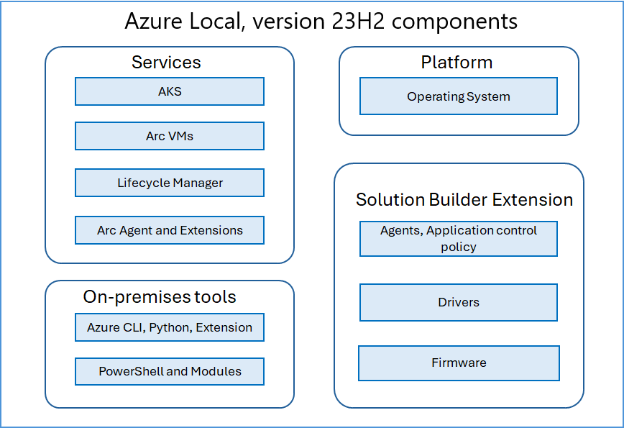 Azure Local, version 23H2 components

Services

AKS

Arc VMs

Lifecycle Manager

Arc Agent and Extensions

On-premises tools

Azure CLI, Python, Extension

PowerShell and Modules

Platform

Operating System

Solution Builder Extension

Agents, Application control policy

Drivers

Firmware